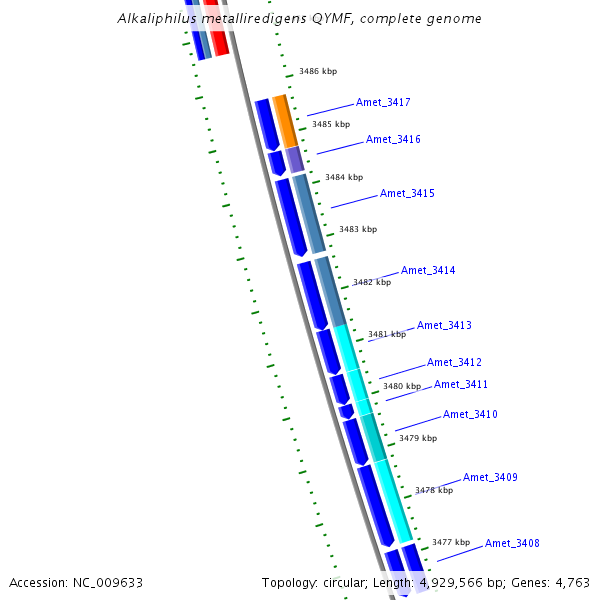 Alkaliphilus metalliredigens QYMF, complete genome

3486 kbp

Amet_3417

3485 kbp

Amet_3416

3484 kbp

Amet_3415

3483 kbp

Amet_3414

3482 kbp

Amet_3413

3481 kbp

Amet_3412

3480 kbp

Amet_3411

Amet_3410

3479 kbp

Amet_3409

3478 kbp

3477 kbp

Amet_3408

Accession: NC_009633

Topology: circular; Length: 4,929,566 bp; Genes: 4,763